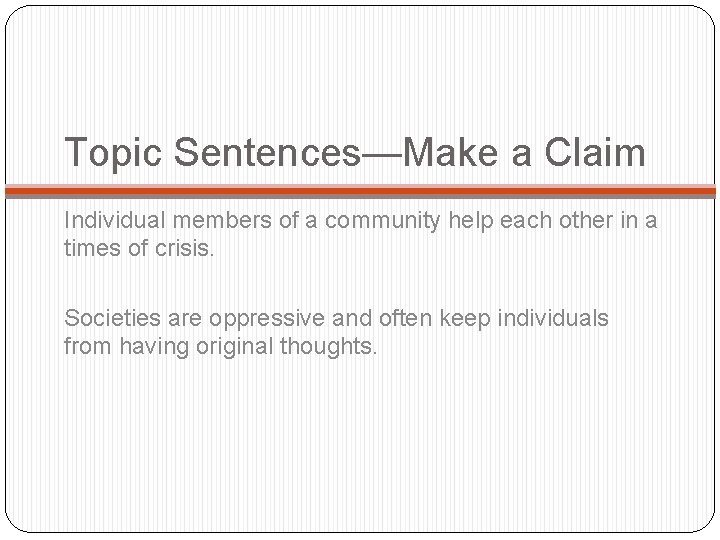 Topic Sentences—Make a Claim

Individual members of a community help each other in a times of crisis.

Societies are oppressive and often keep individuals from having original thoughts.